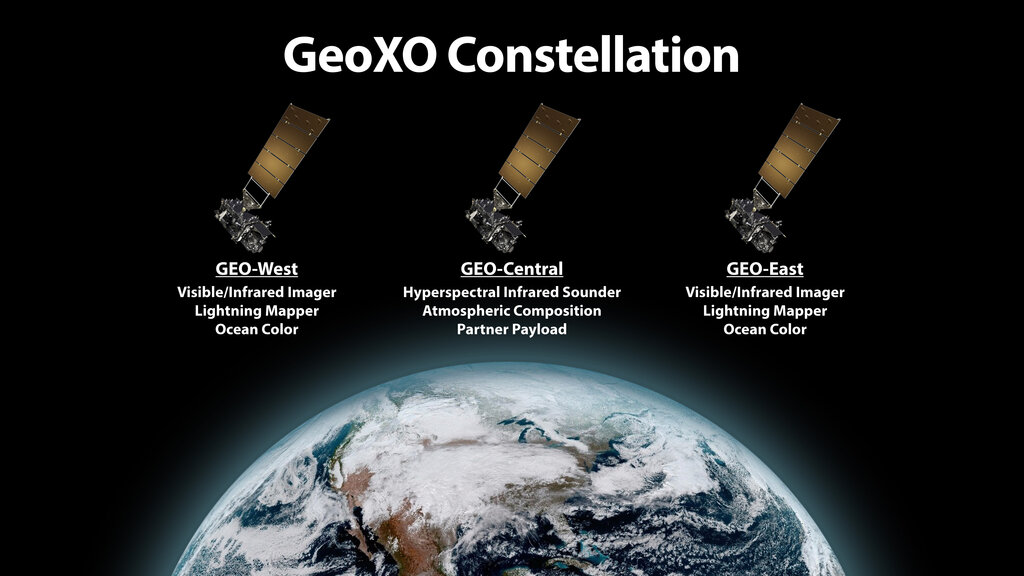 GeoXO Constellation

GEO-West
Visible/Infrared Imager
Lightning Mapper
Ocean Color

GEO-Central
Hyperspectral Infrared Sounder
Atmospheric Composition
Partner Payload

GEO-East
Visible/Infrared Imager
Lightning Mapper
Ocean Color